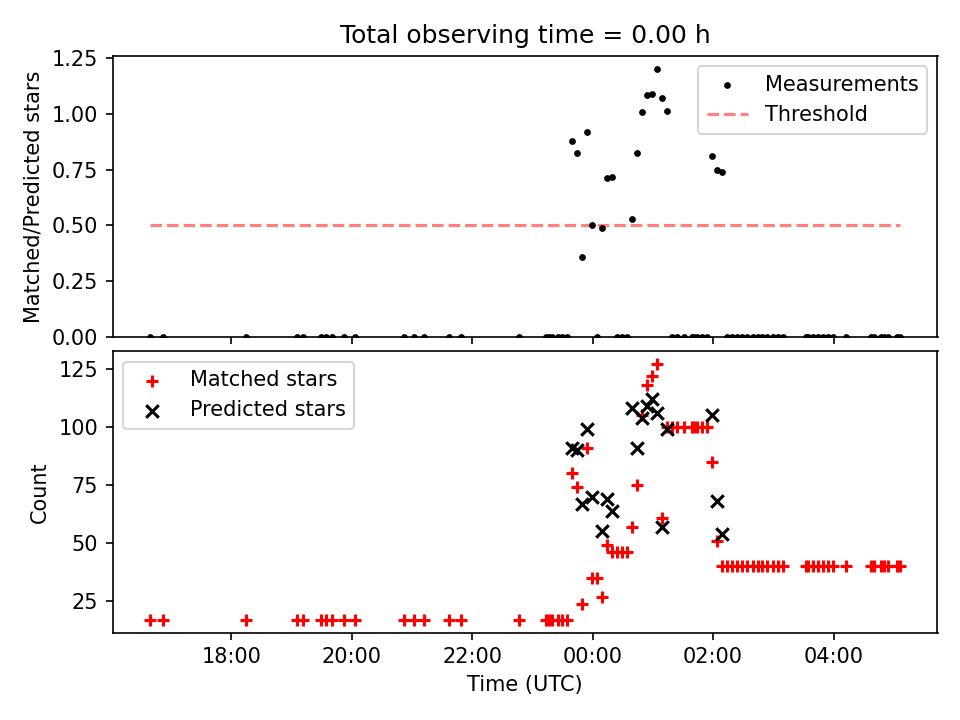 Total observing time = 0.00 h

Matched/Predicted stars

1.25
1.00
0.75
0.50
0.25
0.00

Measurements
Threshold

Count

125
100
75
50
25

Matched stars
Predicted stars

18:00
20:00
22:00
00:00
02:00
04:00

Time (UTC)